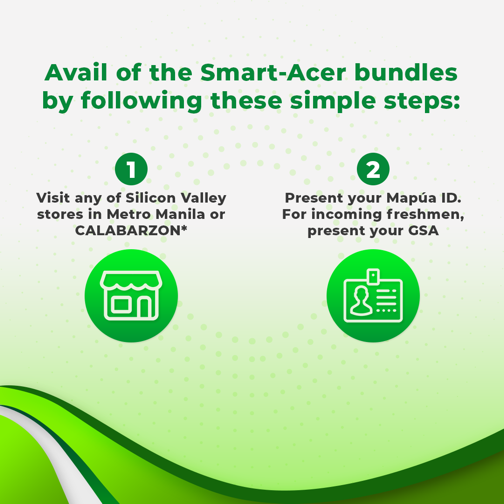 Avail of the Smart-Acer bundles by following these simple steps:

1
Visit any of Silicon Valley stores in Metro Manila or CALABARZON*

2
Present your Mapúa ID. For incoming freshmen, present your GSA